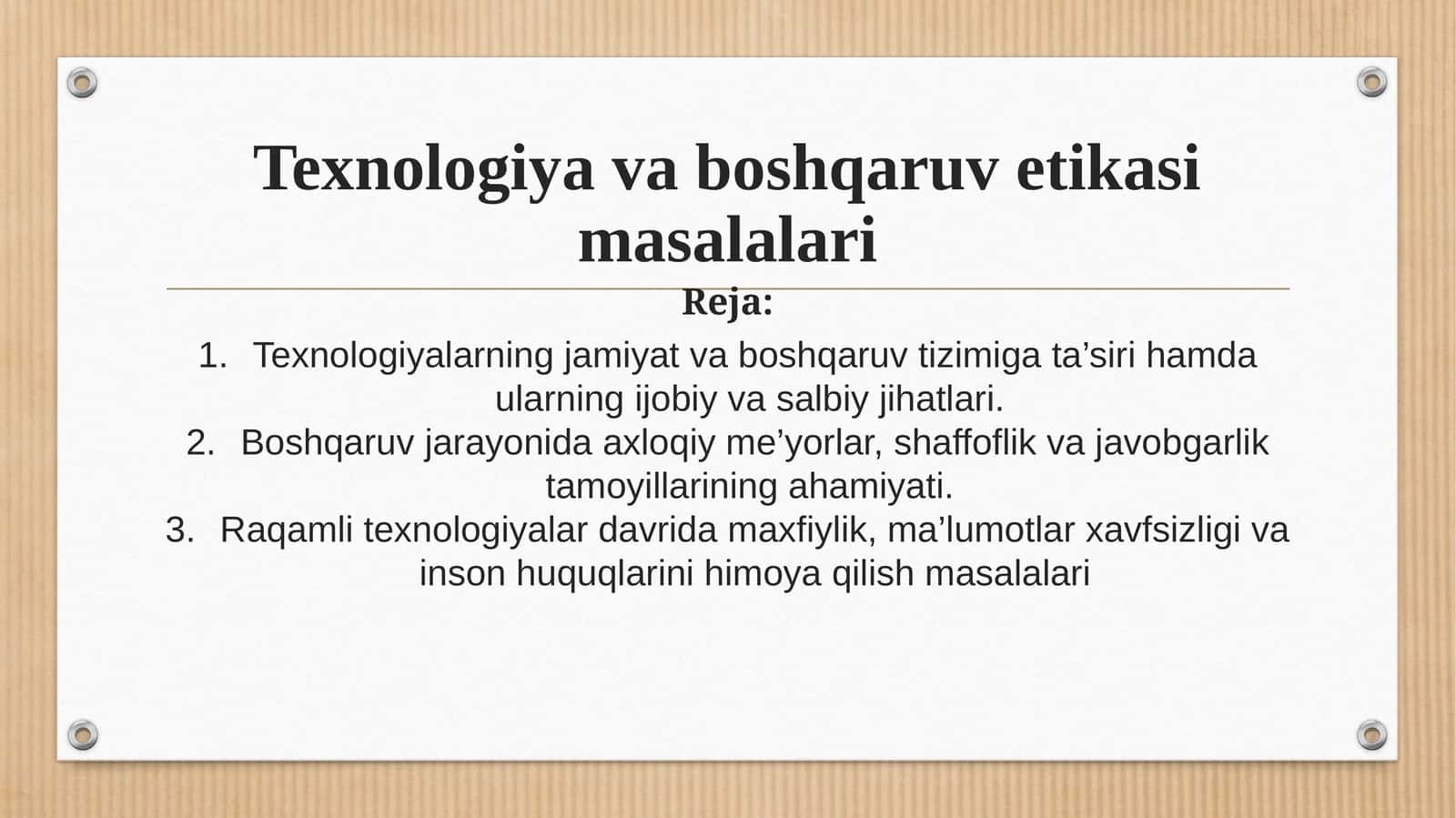 Texnologiya va boshqaruv etikasi masalalari

Reja:

1. Texnologiyalarning jamiyat va boshqaruv tizimiga ta’siri hamda ularning ijobiy va salbiy jihatlari.
2. Boshqaruv jarayonida axloqiy me’yorlar, shaffoflik va javobgarlik tamoyillarining ahamiyati.
3. Raqamli texnologiyalar davrida maxfiylik, ma’lumotlar xavfsizligi va inson huquqlarini himoya qilish masalalari